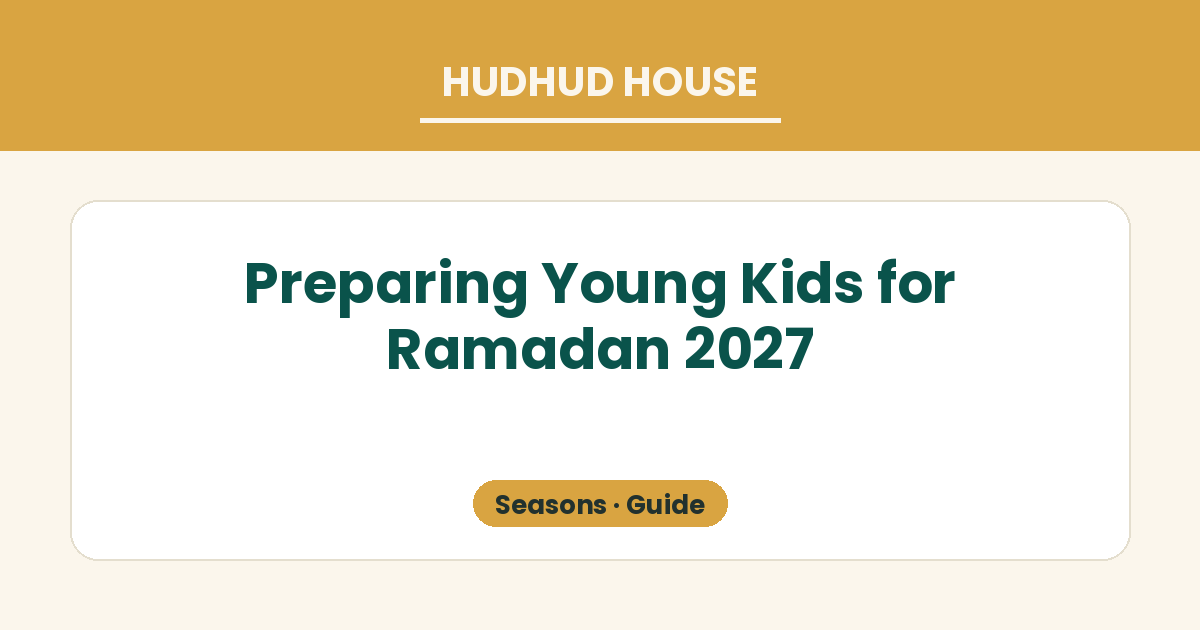 HUDHUD HOUSE

Preparing Young Kids for Ramadan 2027

Seasons · Guide